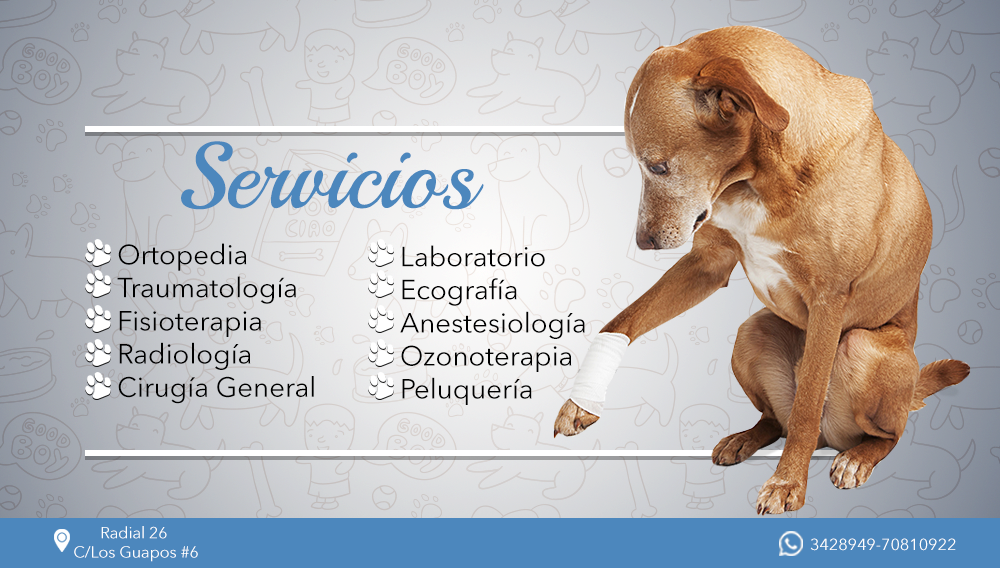 Servicios

Ortopedia
Traumatología
Fisioterapia
Radiología
Cirugía General

Laboratorio
Ecografía
Anestesiología
Ozonoterapia
Peluquería

Radial 26
C/Los Guapos #6

3428949-70810922